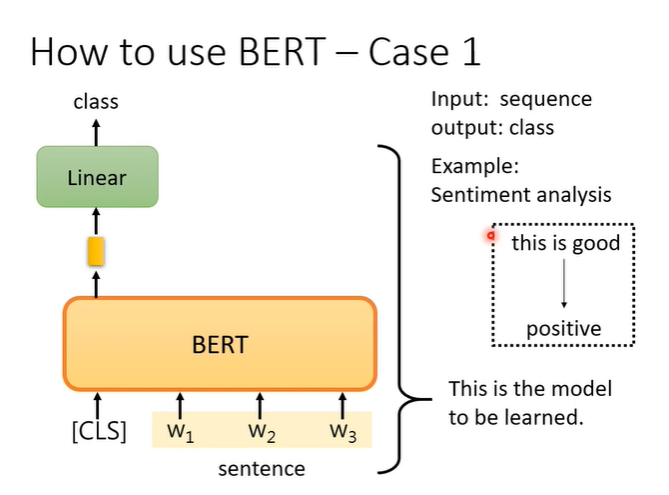 How to use BERT – Case 1

class

Linear

BERT

[CLS] $w_1$ $w_2$ $w_3$

sentence

Input: sequence
output: class

Example:
Sentiment analysis

this is good

positive

This is the model to be learned.